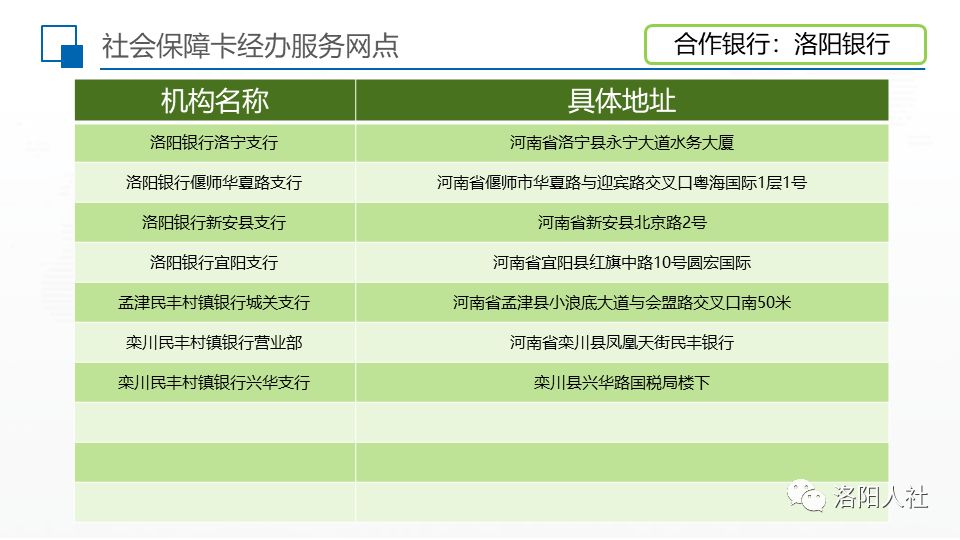 社会保障卡经办服务网点

合作银行：洛阳银行

| 机构名称 | 具体地址 |
|---|---|
| 洛阳银行洛宁支行 | 河南省洛宁县永宁大道水务大厦 |
| 洛阳银行偃师华夏路支行 | 河南省偃师市华夏路与迎宾路交叉口粤海国际1层1号 |
| 洛阳银行新安县支行 | 河南省新安县北京路2号 |
| 洛阳银行宜阳支行 | 河南省宜阳县红旗中路10号圆宏国际 |
| 孟津民丰村镇银行城关支行 | 河南省孟津县小浪底大道与会盟路交叉口南50米 |
| 栾川民丰村镇银行营业部 | 河南省栾川县凤凰天街民丰银行 |
| 栾川民丰村镇银行兴华支行 | 栾川县兴华路国税局楼下 |
| | |
| | |
| | |

洛阳人社